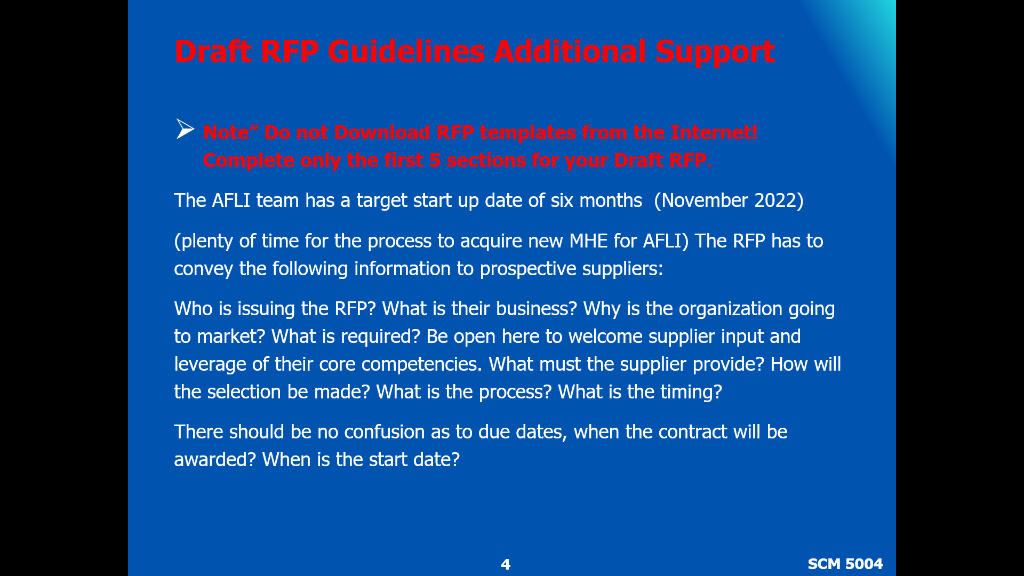 Draft RFP Guidelines Additional Support

➢ Note" Do not Download RFP templates from the Internet! Complete only the first 5 sections for your Draft RFP.

The AFLI team has a target start up date of six months (November 2022)

(plenty of time for the process to acquire new MHE for AFLI) The RFP has to convey the following information to prospective suppliers:

Who is issuing the RFP? What is their business? Why is the organization going to market? What is required? Be open here to welcome supplier input and leverage of their core competencies. What must the supplier provide? How will the selection be made? What is the process? What is the timing?

There should be no confusion as to due dates, when the contract will be awarded? When is the start date?

4

SCM 5004